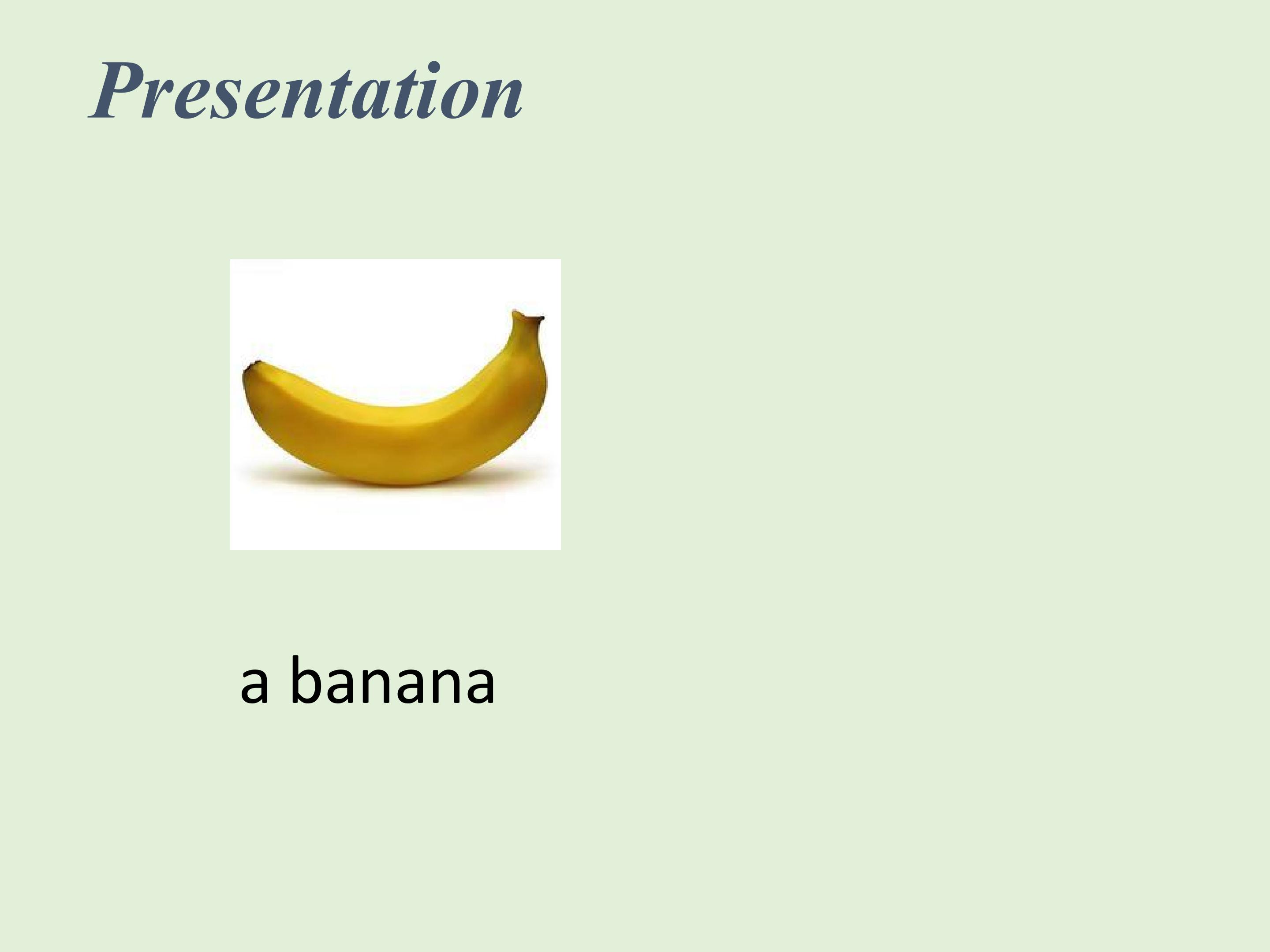 Presentation

a banana